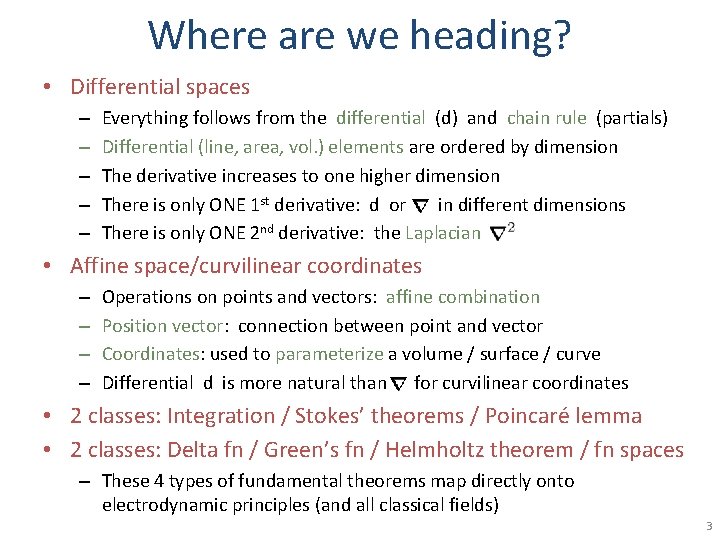 Where are we heading?

• Differential spaces
– Everything follows from the differential (d) and chain rule (partials)
– Differential (line, area, vol.) elements are ordered by dimension
– The derivative increases to one higher dimension
– There is only ONE 1st derivative: d or $\nabla$ in different dimensions
– There is only ONE 2nd derivative: the Laplacian $\nabla^2$

• Affine space/curvilinear coordinates
– Operations on points and vectors: affine combination
– Position vector: connection between point and vector
– Coordinates: used to parameterize a volume / surface / curve
– Differential d is more natural than $\nabla$ for curvilinear coordinates

• 2 classes: Integration / Stokes' theorems / Poincaré lemma

• 2 classes: Delta fn / Green's fn / Helmholtz theorem / fn spaces
– These 4 types of fundamental theorems map directly onto electrodynamic principles (and all classical fields)

3